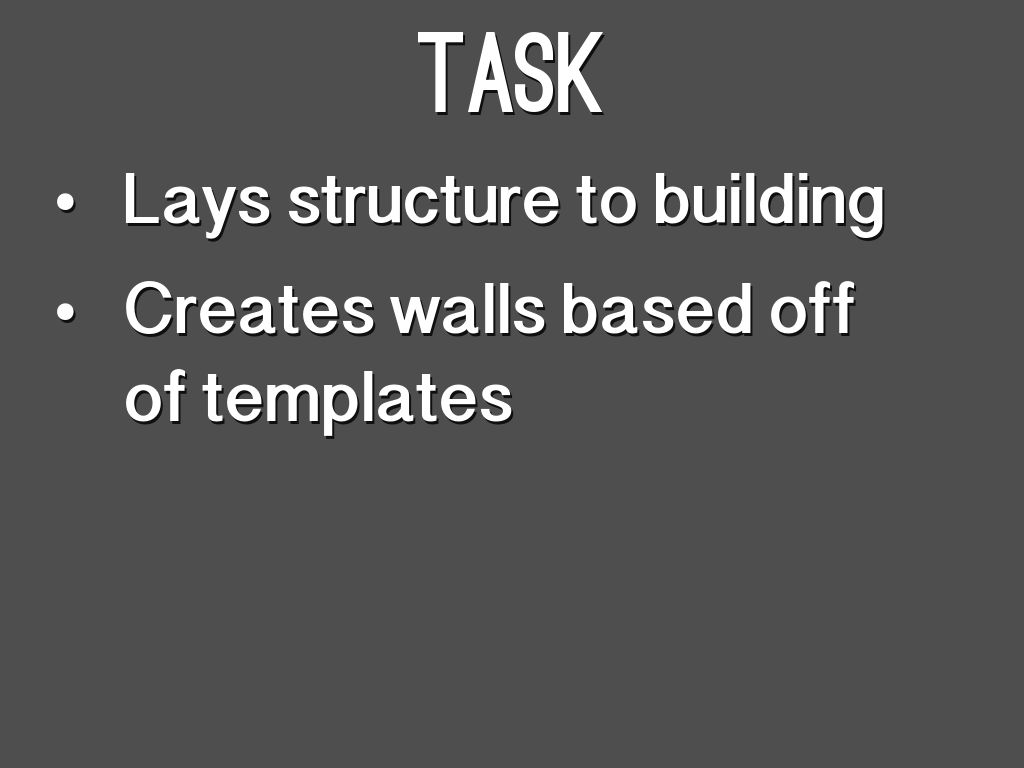 TASK

• Lays structure to building
• Creates walls based off of templates